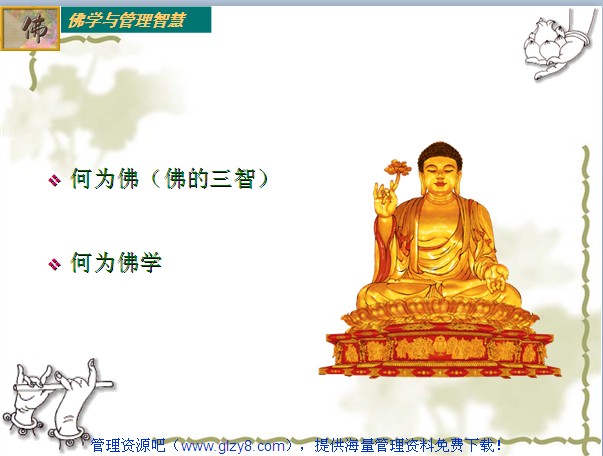 佛

佛学与管理智慧

何为佛（佛的三智）

何为佛学

管理资源吧（www.glzy8.com），提供海量管理资料免费下载！